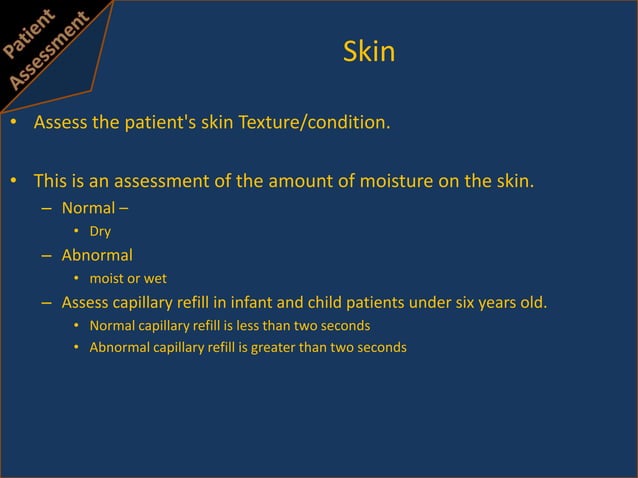 Patient Assessment

Skin

• Assess the patient's skin Texture/condition.

• This is an assessment of the amount of moisture on the skin.
– Normal –
• Dry
– Abnormal
• moist or wet
– Assess capillary refill in infant and child patients under six years old.
• Normal capillary refill is less than two seconds
• Abnormal capillary refill is greater than two seconds